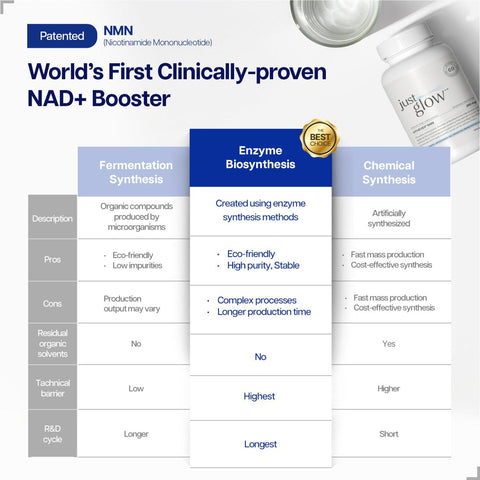 Patented NMN
(Nicotinamide Mononucleotide)

World's First Clinically-proven NAD+ Booster

just glow

THE BEST CHOICE

| | Fermentation Synthesis | Enzyme Biosynthesis | Chemical Synthesis |
|---|---|---|---|
| Description | Organic compounds produced by microorganisms | Created using enzyme synthesis methods | Artificially synthesized |
| Pros | · Eco-friendly · Low impurities | · Eco-friendly · High purity, Stable | · Fast mass production · Cost-effective synthesis |
| Cons | Production output may vary | · Complex processes · Longer production time | · Fast mass production · Cost-effective synthesis |
| Residual organic solvents | No | No | Yes |
| Tachnical barrier | Low | Highest | Higher |
| R&D cycle | Longer | Longest | Short |